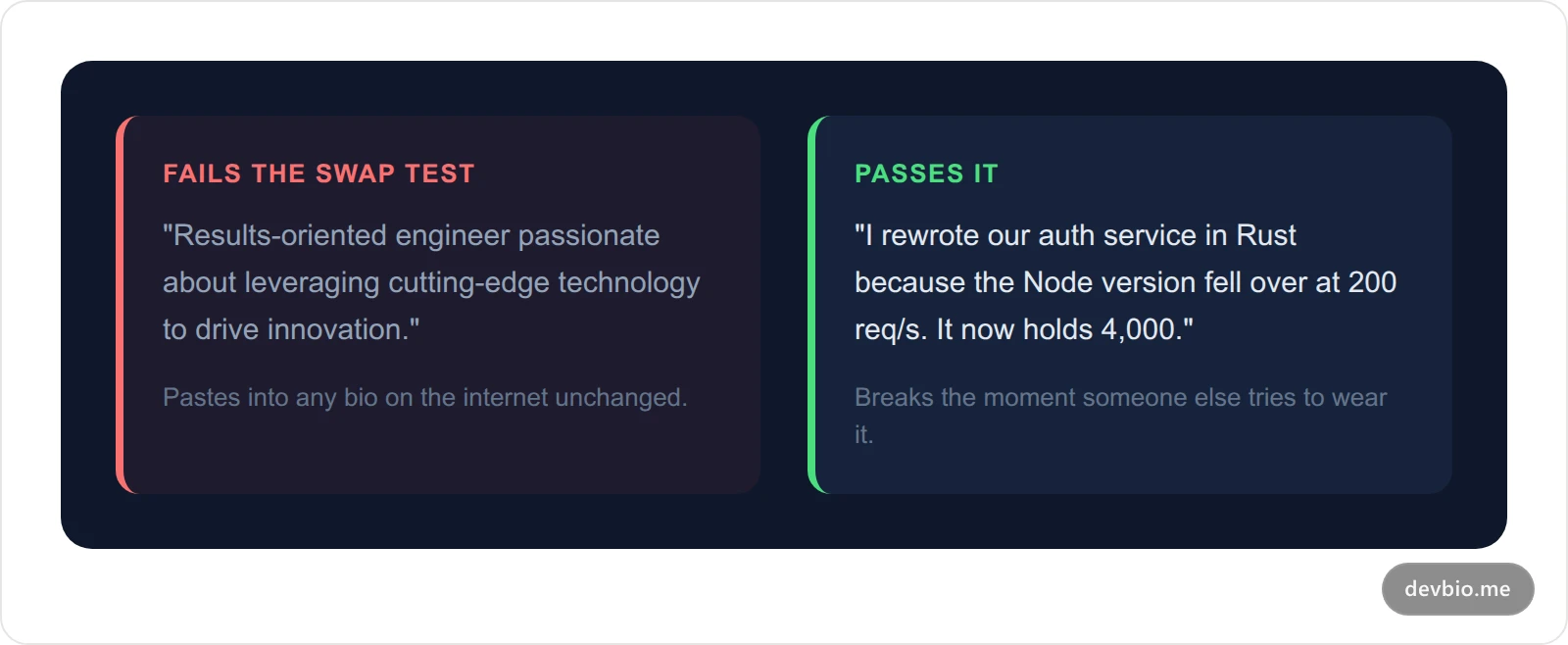 FAILS THE SWAP TEST

"Results-oriented engineer passionate about leveraging cutting-edge technology to drive innovation."

Pastes into any bio on the internet unchanged.

PASSES IT

"I rewrote our auth service in Rust because the Node version fell over at 200 req/s. It now holds 4,000."

Breaks the moment someone else tries to wear it.

devbio.me